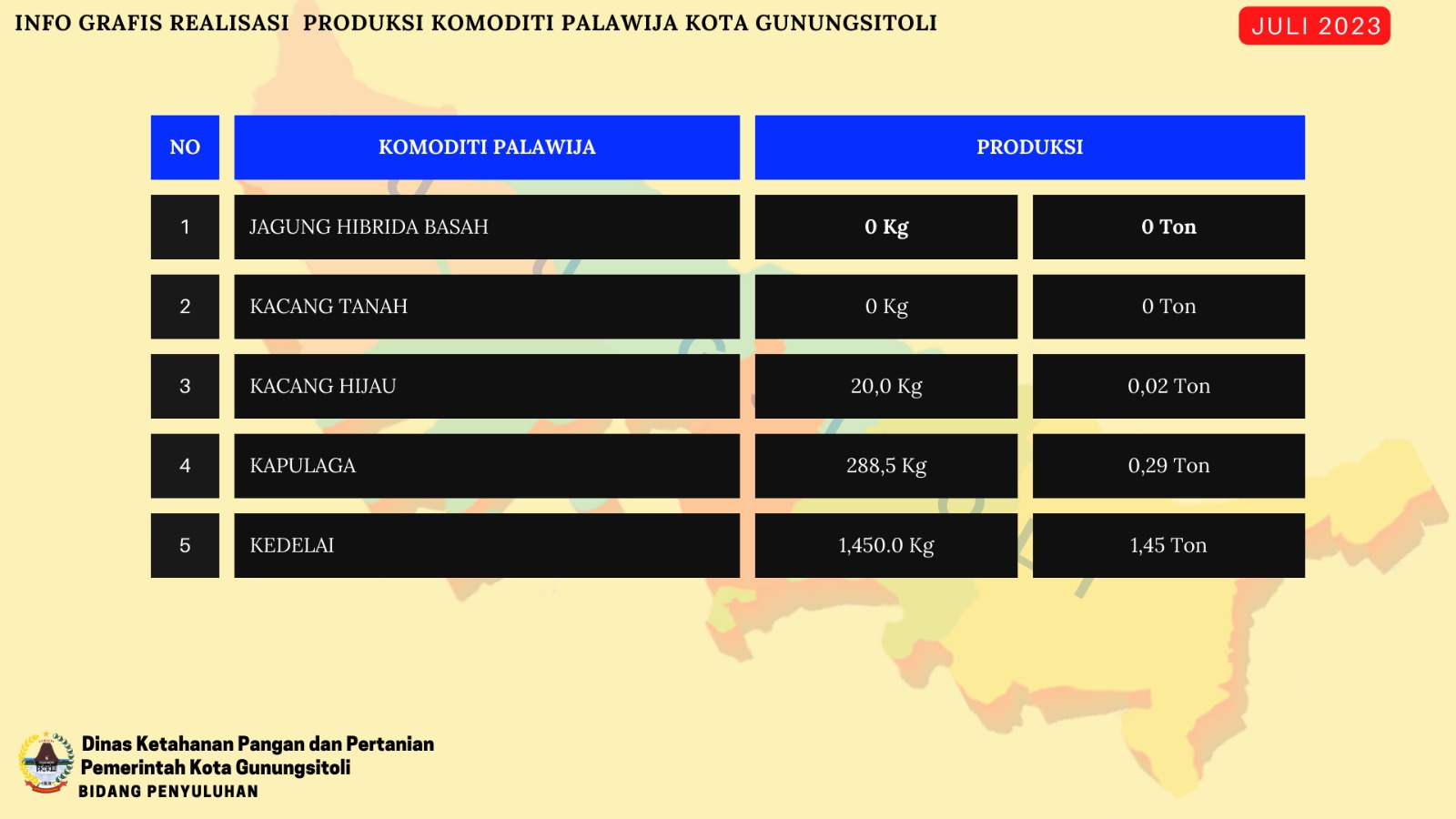 INFO GRAFIS REALISASI PRODUKSI KOMODITI PALAWIJA KOTA GUNUNGSITOLI

JULI 2023

| NO | KOMODITI PALAWIJA | PRODUKSI | |
|---|---|---|---|
| 1 | JAGUNG HIBRIDA BASAH | 0 Kg | 0 Ton |
| 2 | KACANG TANAH | 0 Kg | 0 Ton |
| 3 | KACANG HIJAU | 20,0 Kg | 0,02 Ton |
| 4 | KAPULAGA | 288,5 Kg | 0,29 Ton |
| 5 | KEDELAI | 1,450.0 Kg | 1,45 Ton |

Dinas Ketahanan Pangan dan Pertanian
Pemerintah Kota Gunungsitoli
BIDANG PENYULUHAN